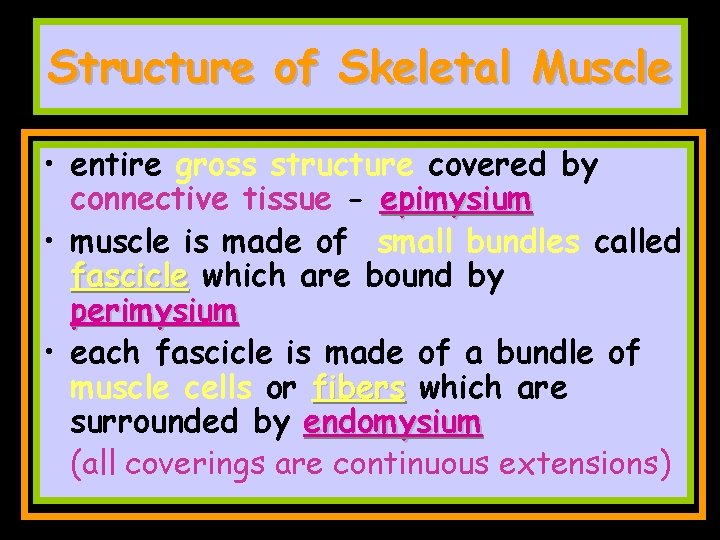 Structure of Skeletal Muscle

• entire gross structure covered by connective tissue – epimysium

• muscle is made of small bundles called fascicle which are bound by perimysium

• each fascicle is made of a bundle of muscle cells or fibers which are surrounded by endomysium

(all coverings are continuous extensions)